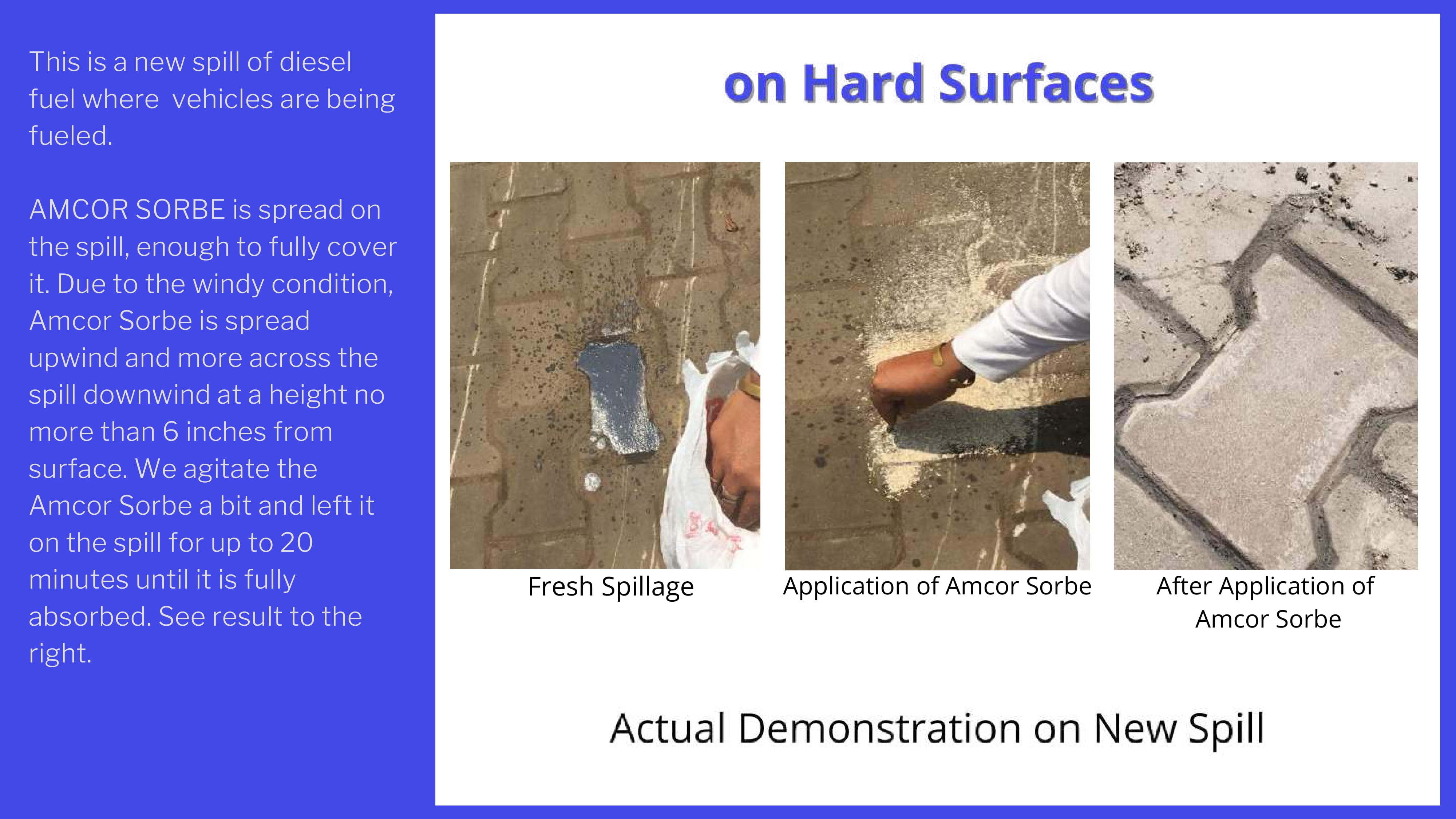 This is a new spill of diesel fuel where  vehicles are being fueled.

AMCOR SORBE is spread on the spill, enough to fully cover it. Due to the windy condition, Amcor Sorbe is spread upwind and more across the spill downwind at a height no more than 6 inches from surface. We agitate the Amcor Sorbe a bit and left it on the spill for up to 20 minutes until it is fully absorbed. See result to the right.

on Hard Surfaces

Fresh Spillage

Application of Amcor Sorbe

After Application of Amcor Sorbe

Actual Demonstration on New Spill